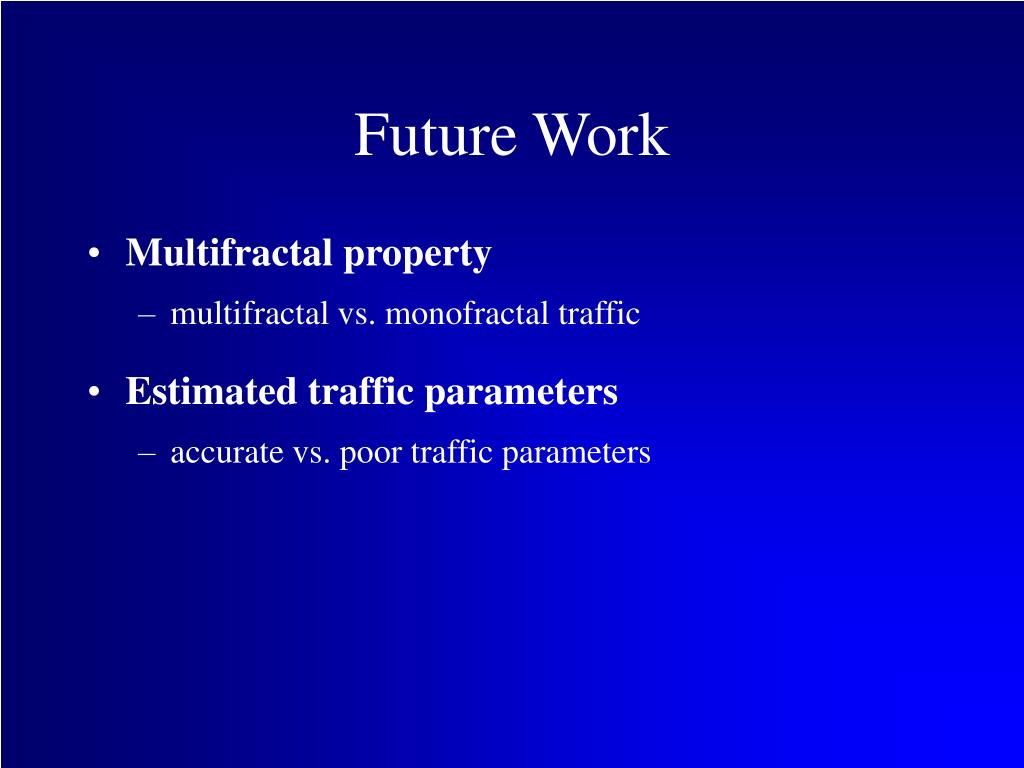 Future Work

• Multifractal property
– multifractal vs. monofractal traffic

• Estimated traffic parameters
– accurate vs. poor traffic parameters